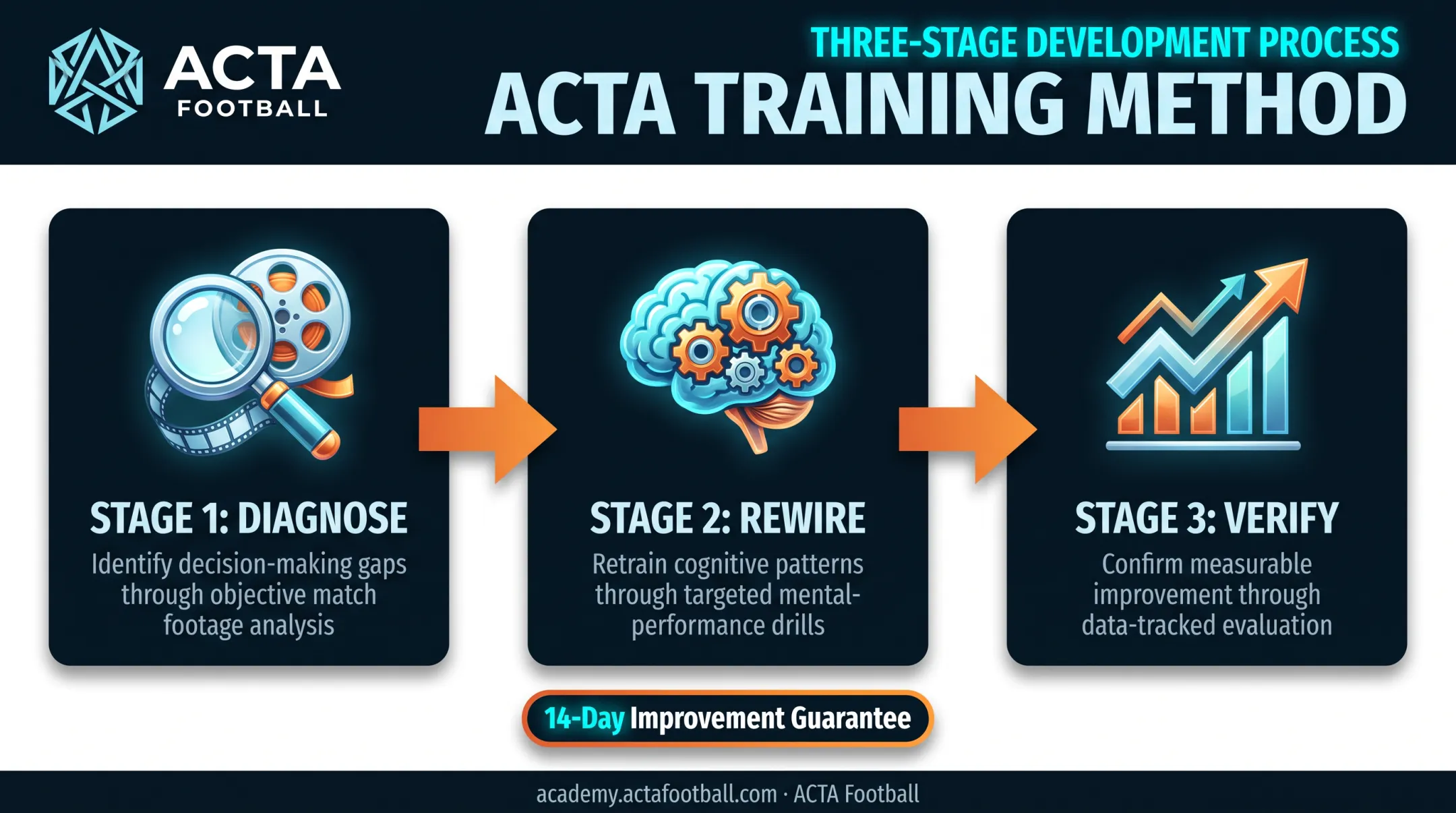 ACTA
FOOTBALL

THREE-STAGE DEVELOPMENT PROCESS
ACTA TRAINING METHOD

STAGE 1: DIAGNOSE
Identify decision-making gaps through objective match footage analysis

STAGE 2: REWIRE
Retrain cognitive patterns through targeted mental-performance drills

STAGE 3: VERIFY
Confirm measurable improvement through data-tracked evaluation

14-Day Improvement Guarantee

academy.actafootball.com · ACTA Football